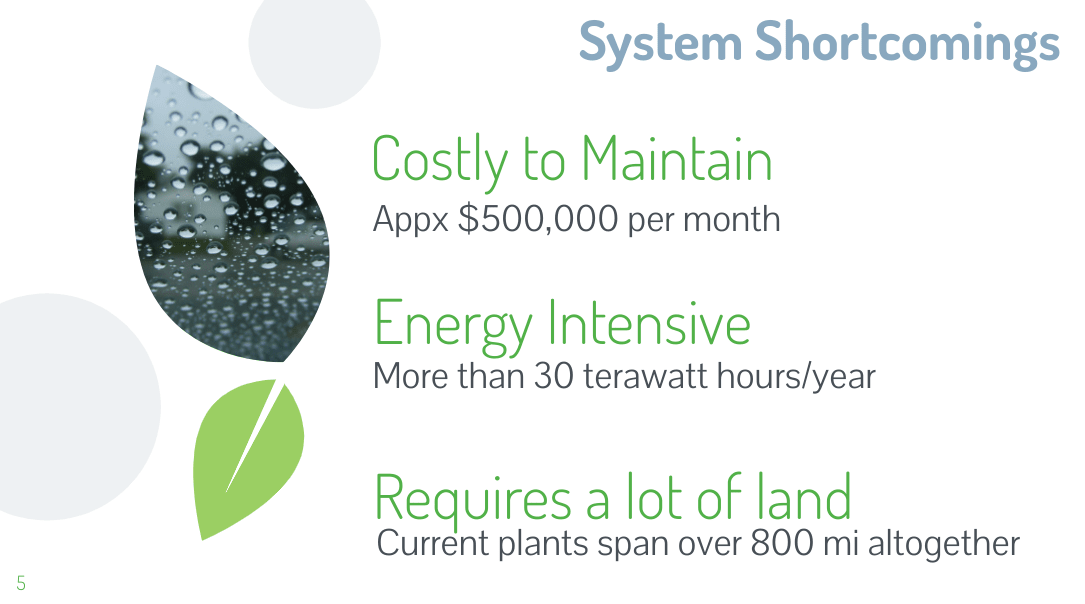 System Shortcomings

Costly to Maintain
Appx \$500,000 per month

Energy Intensive
More than 30 terawatt hours/year

Requires a lot of land
Current plants span over 800 mi altogether

5